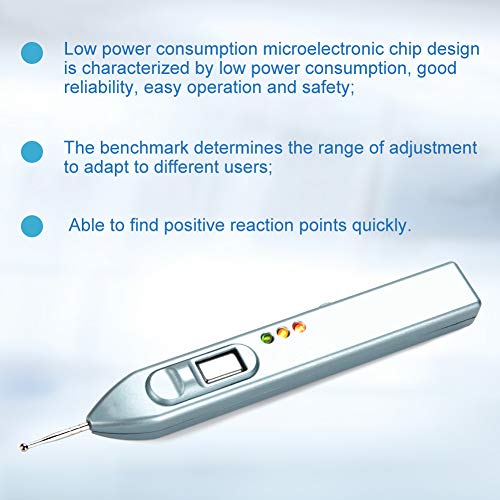 Low power consumption microelectronic chip design is characterized by low power consumption, good reliability, easy operation and safety;

The benchmark determines the range of adjustment to adapt to different users;

Able to find positive reaction points quickly.